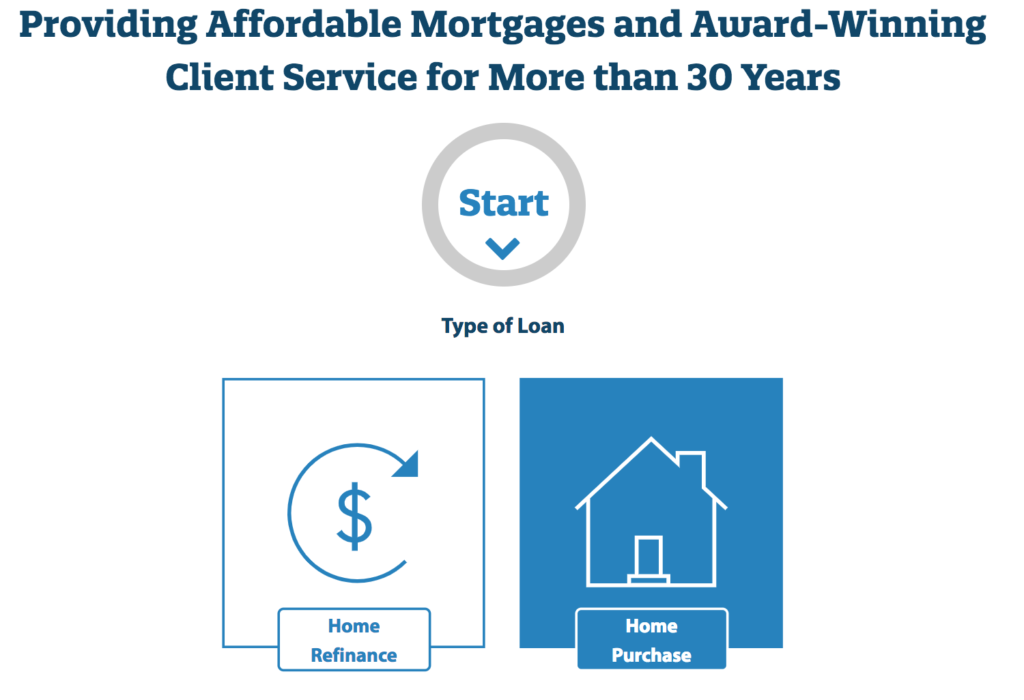 Providing Affordable Mortgages and Award-Winning Client Service for More than 30 Years

Start

Type of Loan

$

Home Refinance

Home Purchase